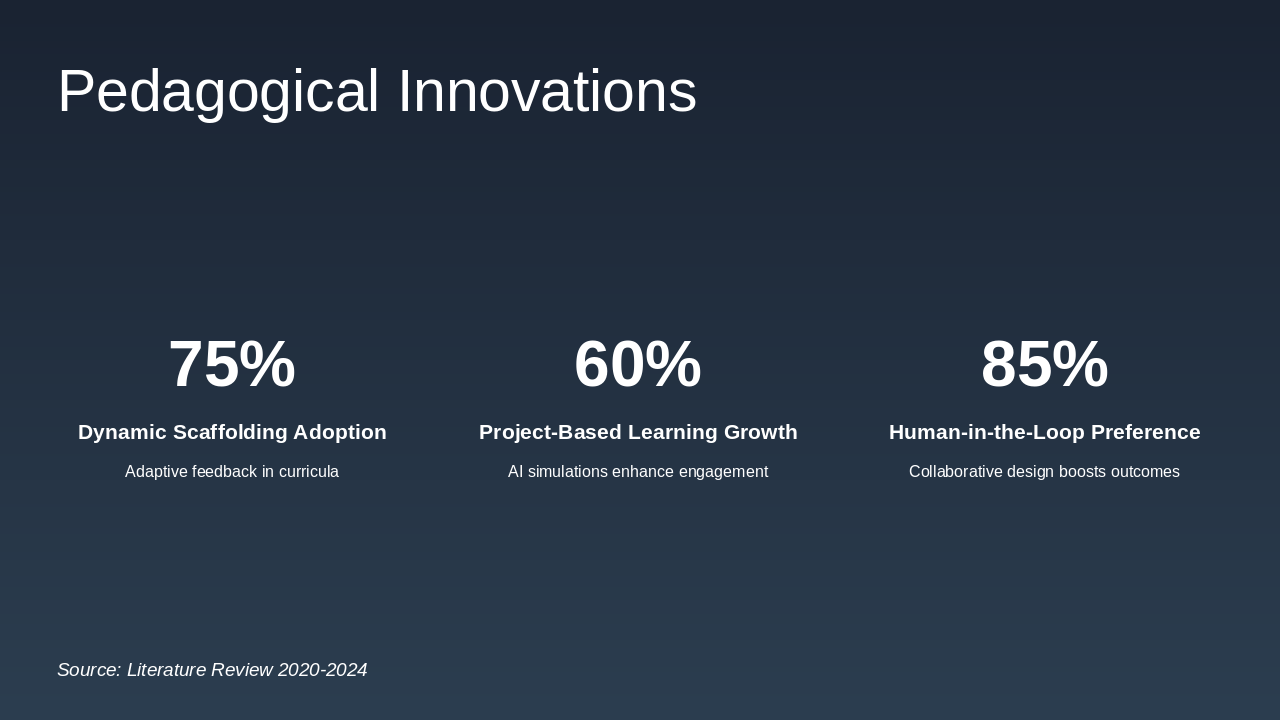 Pedagogical Innovations

75%

Dynamic Scaffolding Adoption

Adaptive feedback in curricula

60%

Project-Based Learning Growth

AI simulations enhance engagement

85%

Human-in-the-Loop Preference

Collaborative design boosts outcomes

Source: Literature Review 2020-2024